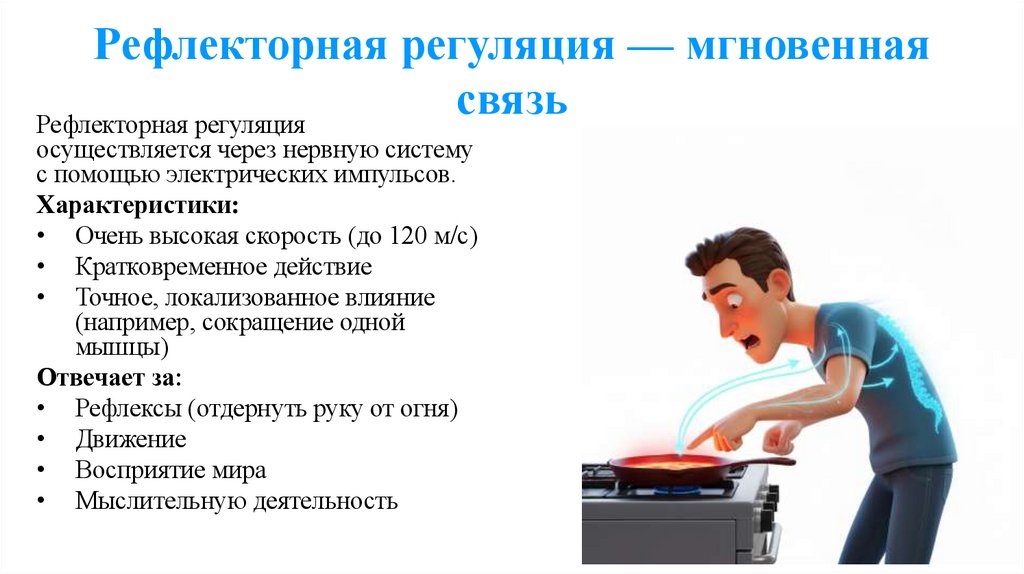 Рефлекторная регуляция — мгновенная связь

Рефлекторная регуляция осуществляется через нервную систему с помощью электрических импульсов.

Характеристики:

• Очень высокая скорость (до 120 м/с)
• Кратковременное действие
• Точное, локализованное влияние (например, сокращение одной мышцы)

Отвечает за:

• Рефлексы (отдернуть руку от огня)
• Движение
• Восприятие мира
• Мыслительную деятельность